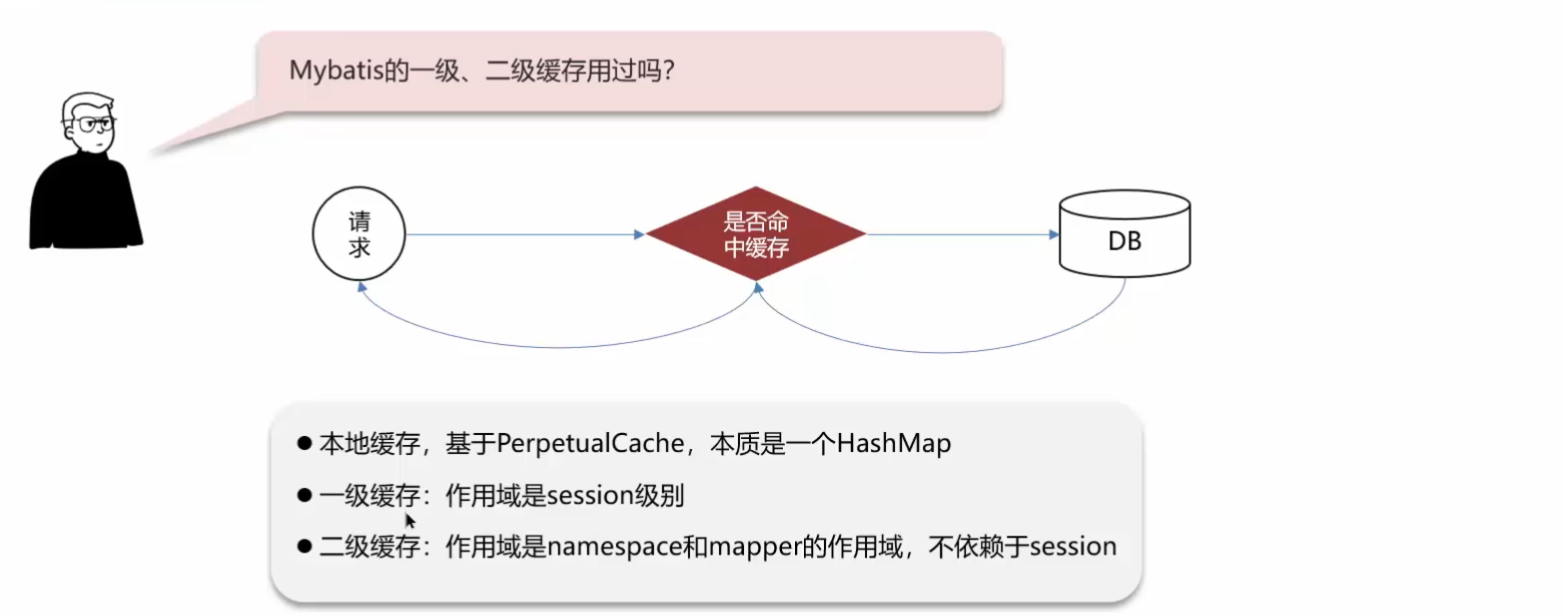 Mybatis的一级、二级缓存用过吗？

请求

是否命中缓存

DB

● 本地缓存，基于PerpetualCache，本质是一个HashMap

● 一级缓存：作用域是session级别

● 二级缓存：作用域是namespace和mapper的作用域，不依赖于session